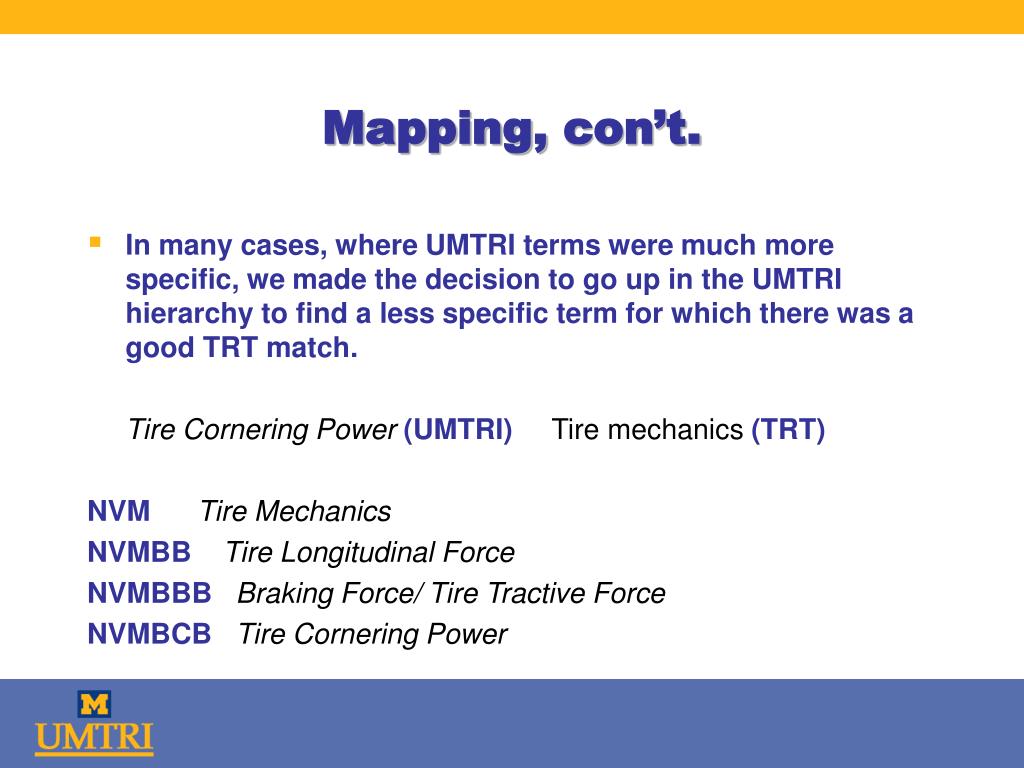 Mapping, con't.

In many cases, where UMTRI terms were much more specific, we made the decision to go up in the UMTRI hierarchy to find a less specific term for which there was a good TRT match.

Tire Cornering Power (UMTRI) Tire mechanics (TRT)

NVM Tire Mechanics
NVMBB Tire Longitudinal Force
NVMBBB Braking Force/ Tire Tractive Force
NVMBCB Tire Cornering Power

M
UMTRI